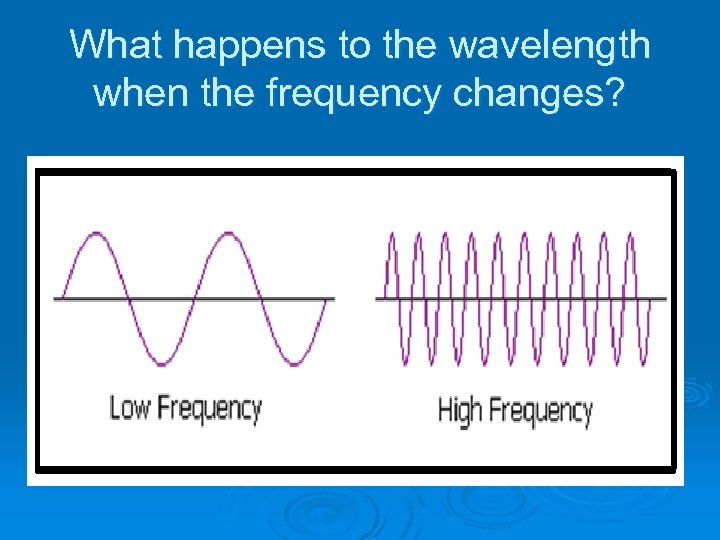 What happens to the wavelength when the frequency changes?

Low Frequency

High Frequency